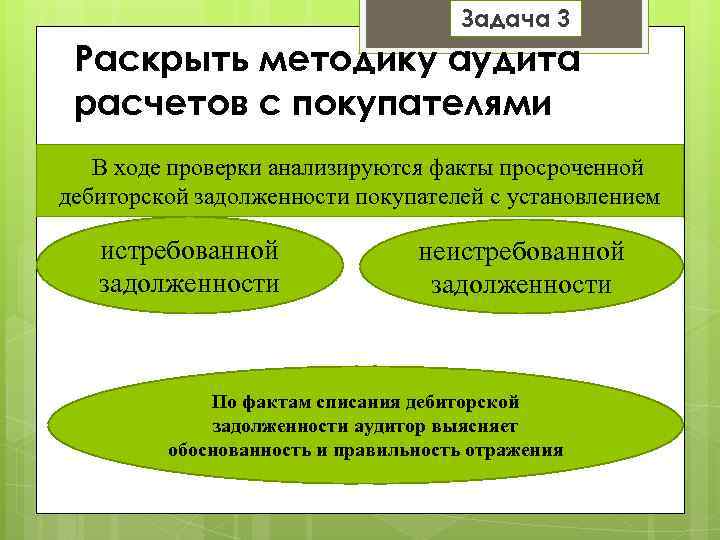 Задача 3

Раскрыть методику аудита расчетов с покупателями

В ходе проверки анализируются факты просроченной дебиторской задолженности покупателей с установлением

истребованной задолженности

неистребованной задолженности

По фактам списания дебиторской задолженности аудитор выясняет обоснованность и правильность отражения